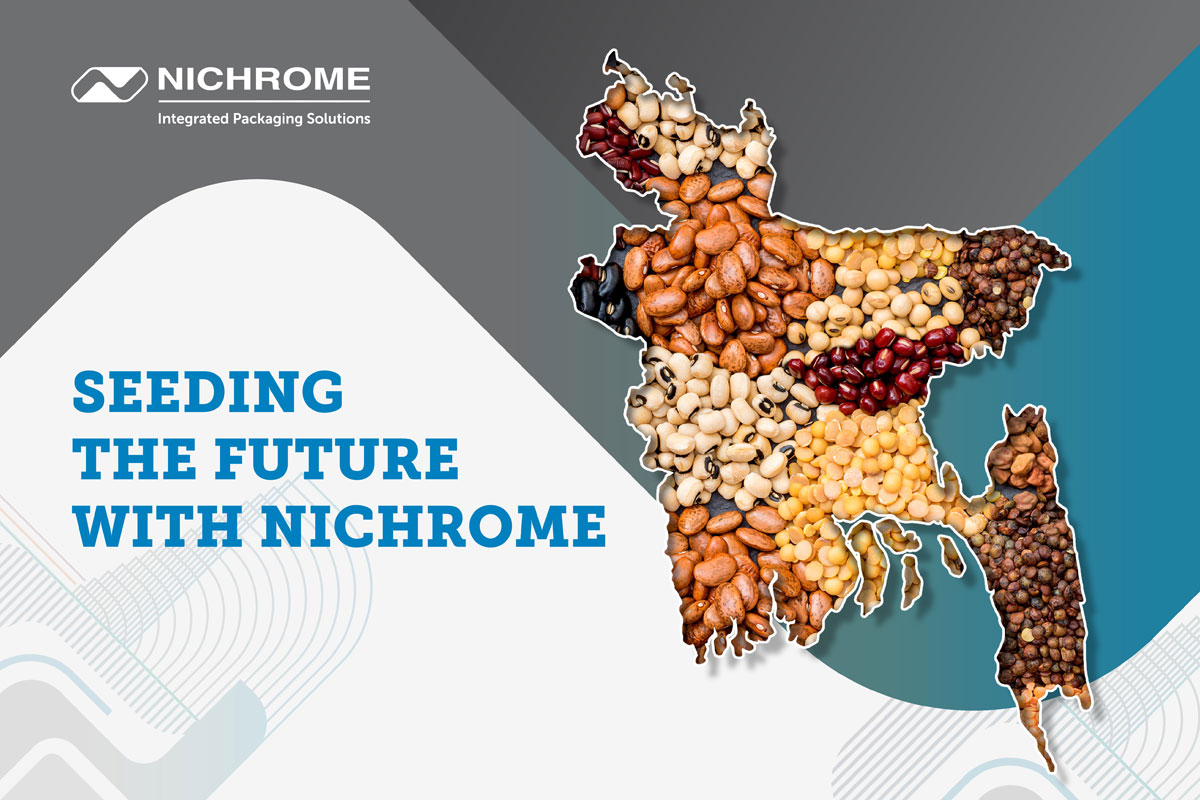 NICHROME
Integrated Packaging Solutions

SEEDING
THE FUTURE
WITH NICHROME